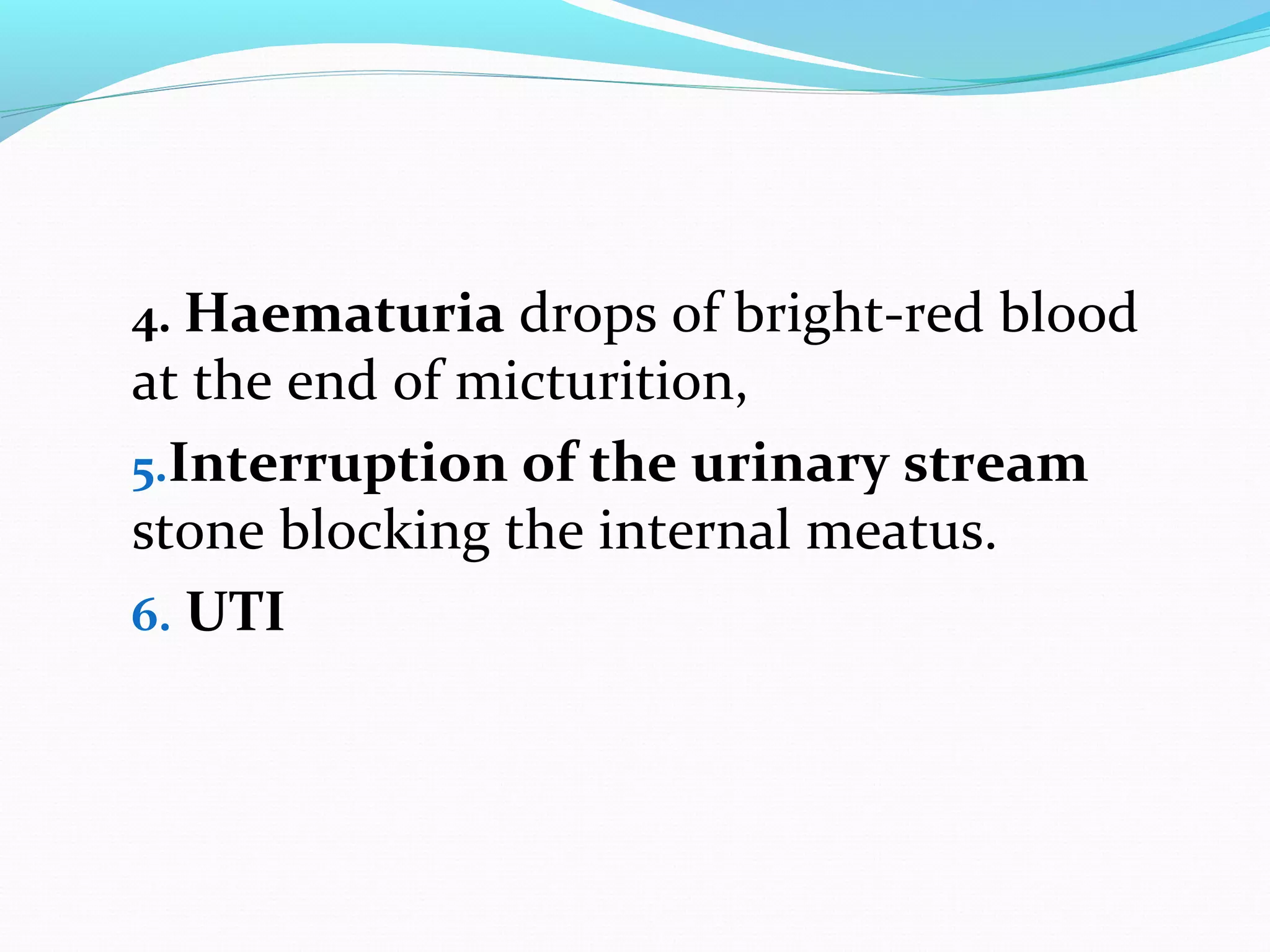 4. Haematuria drops of bright-red blood at the end of micturition,

5.Interruption of the urinary stream stone blocking the internal meatus.

6. UTI